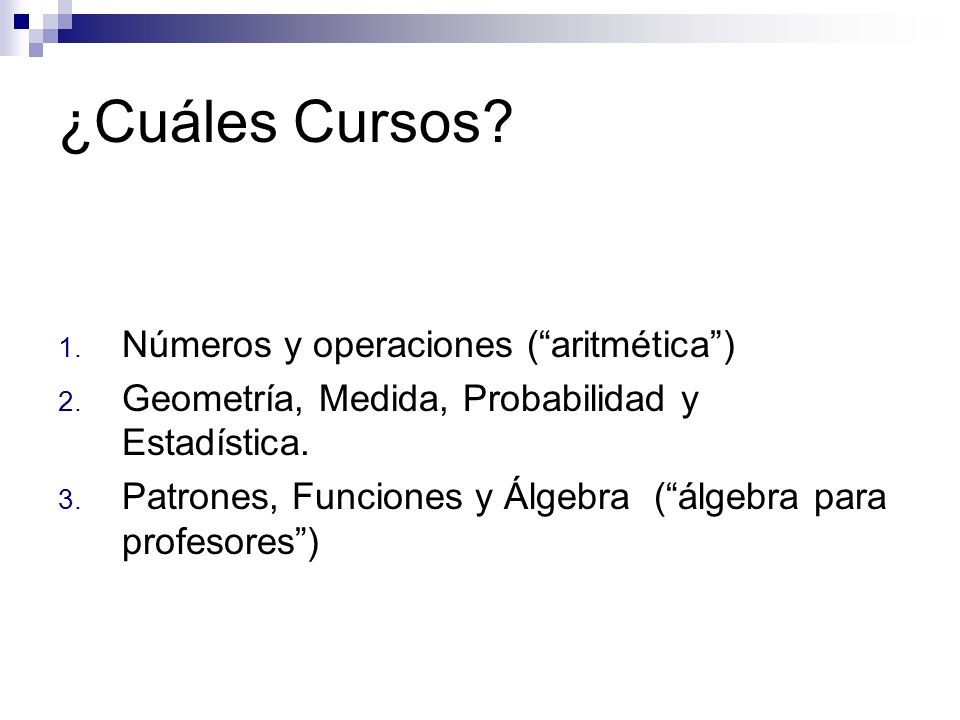 ¿Cuáles Cursos?

1. Números y operaciones (“aritmética”)
2. Geometría, Medida, Probabilidad y Estadística.
3. Patrones, Funciones y Álgebra (“álgebra para profesores”)